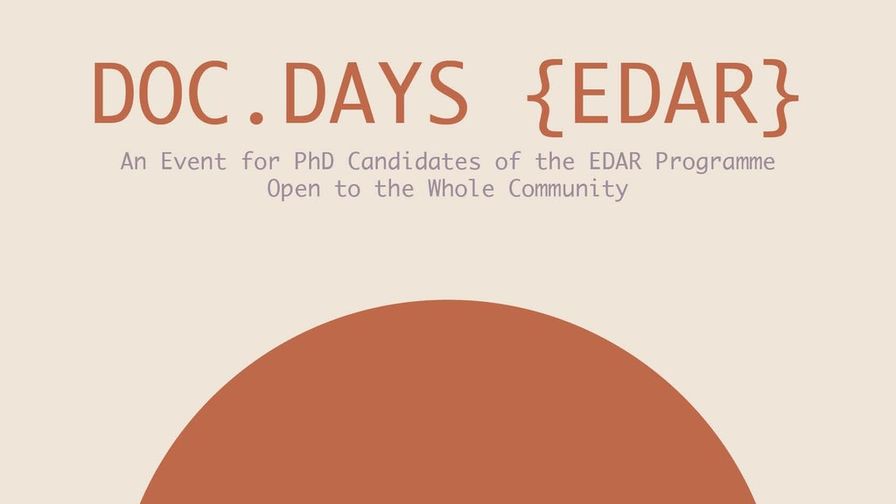 DOC.DAYS {EDAR}

An Event for PhD Candidates of the EDAR Programme
Open to the Whole Community